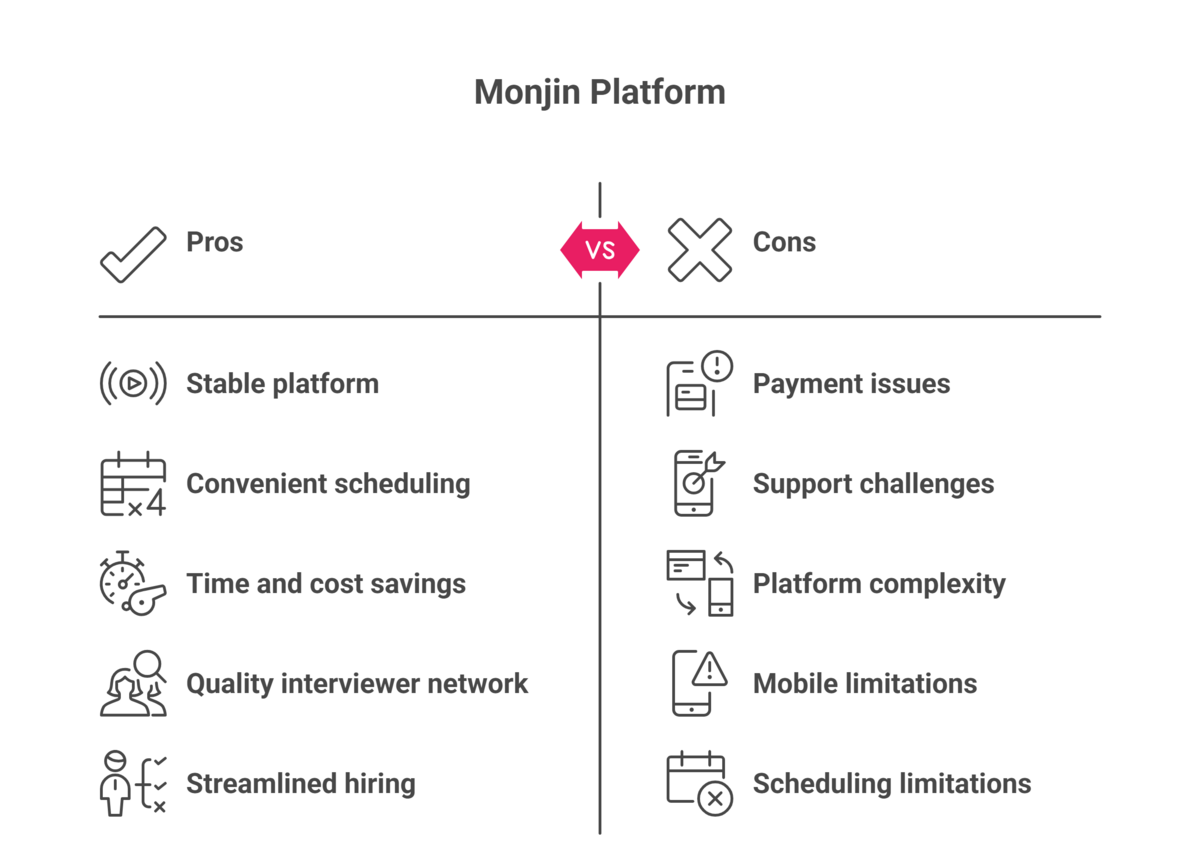 Monjin Platform

Pros

VS

Cons

Stable platform

Convenient scheduling

Time and cost savings

Quality interviewer network

Streamlined hiring

Payment issues

Support challenges

Platform complexity

Mobile limitations

Scheduling limitations